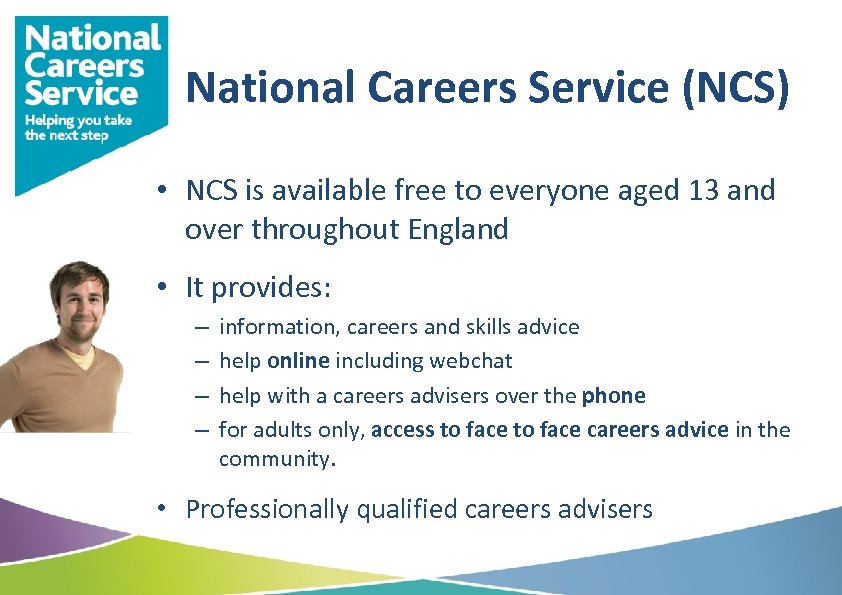 National Careers Service
Helping you take the next step

National Careers Service (NCS)

• NCS is available free to everyone aged 13 and over throughout England

• It provides:
– information, careers and skills advice
– help online including webchat
– help with a careers advisers over the phone
– for adults only, access to face to face careers advice in the community.

• Professionally qualified careers advisers